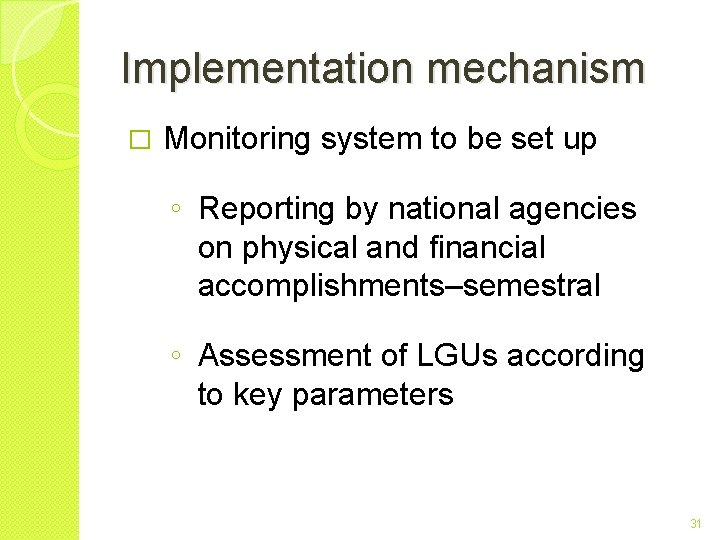 Implementation mechanism

□ Monitoring system to be set up

◦ Reporting by national agencies on physical and financial accomplishments–semestral

◦ Assessment of LGUs according to key parameters

31